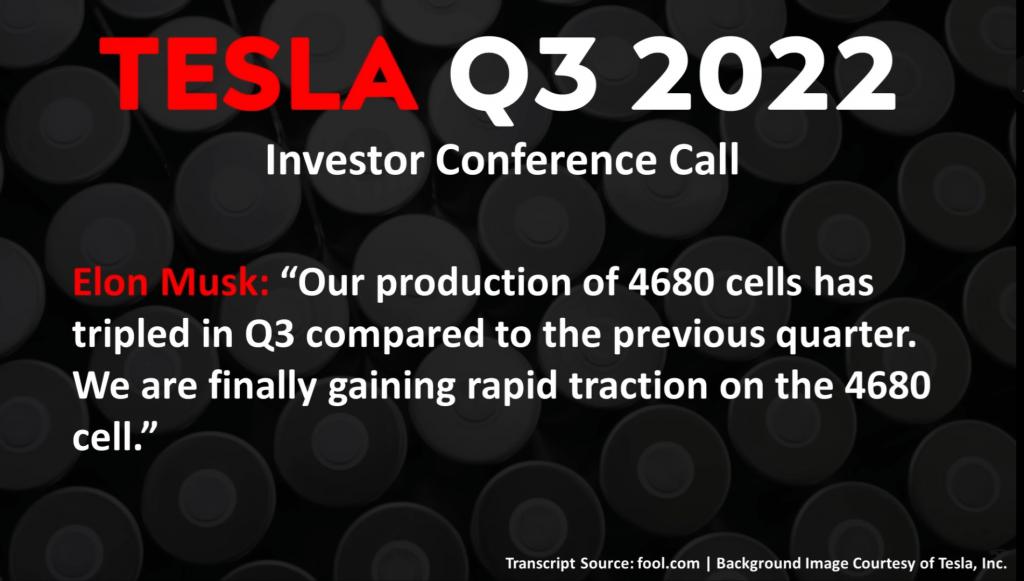 TESLA Q3 2022

Investor Conference Call

Elon Musk: “Our production of 4680 cells has tripled in Q3 compared to the previous quarter. We are finally gaining rapid traction on the 4680 cell.”

Transcript Source: fool.com | Background Image Courtesy of Tesla, Inc.